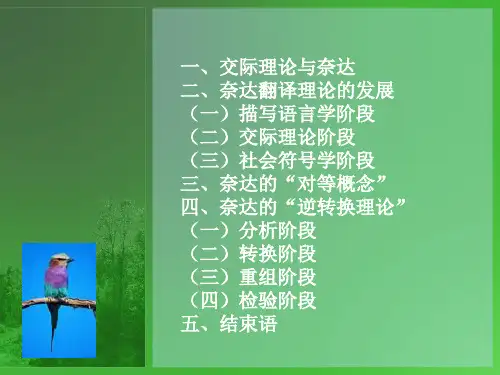 一、交际理论与奈达
二、奈达翻译理论的发展
（一）描写语言学阶段
（二）交际理论阶段
（三）社会符号学阶段
三、奈达的“对等概念”
四、奈达的“逆转换理论”
（一）分析阶段
（二）转换阶段
（三）重组阶段
（四）检验阶段
五、结束语